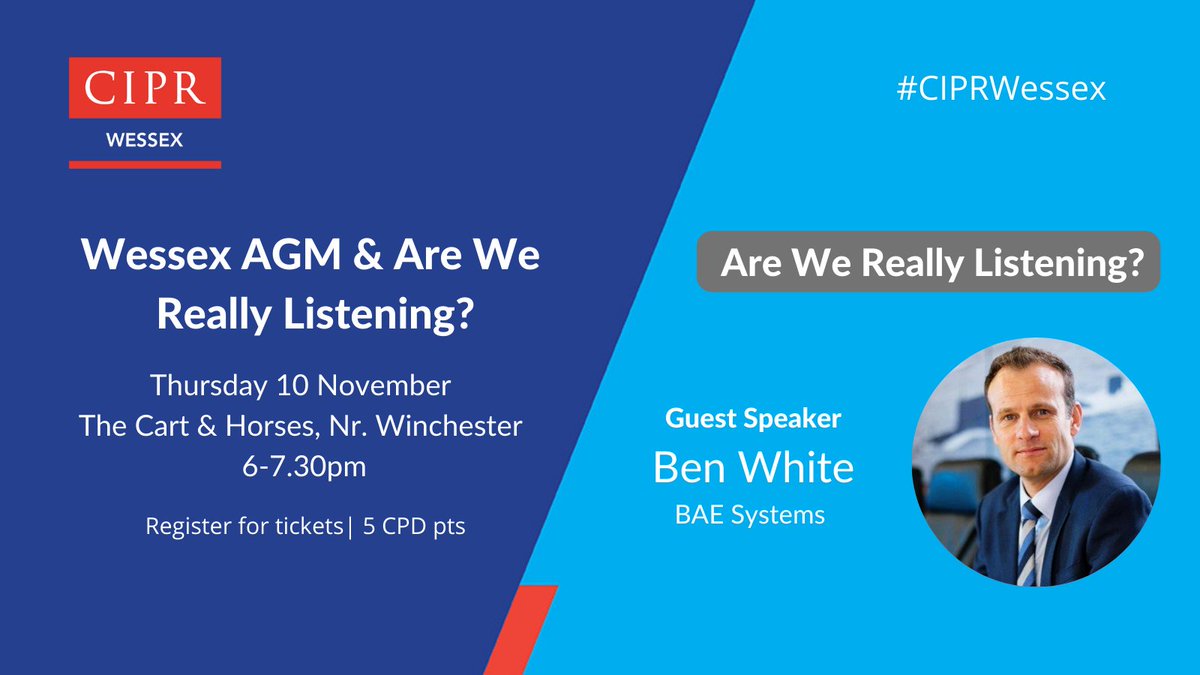 CIPR
WESSEX

Wessex AGM & Are We Really Listening?

Thursday 10 November
The Cart & Horses, Nr. Winchester
6-7.30pm

Register for tickets| 5 CPD pts

#CIPRWessex

Are We Really Listening?

Guest Speaker
Ben White
BAE Systems